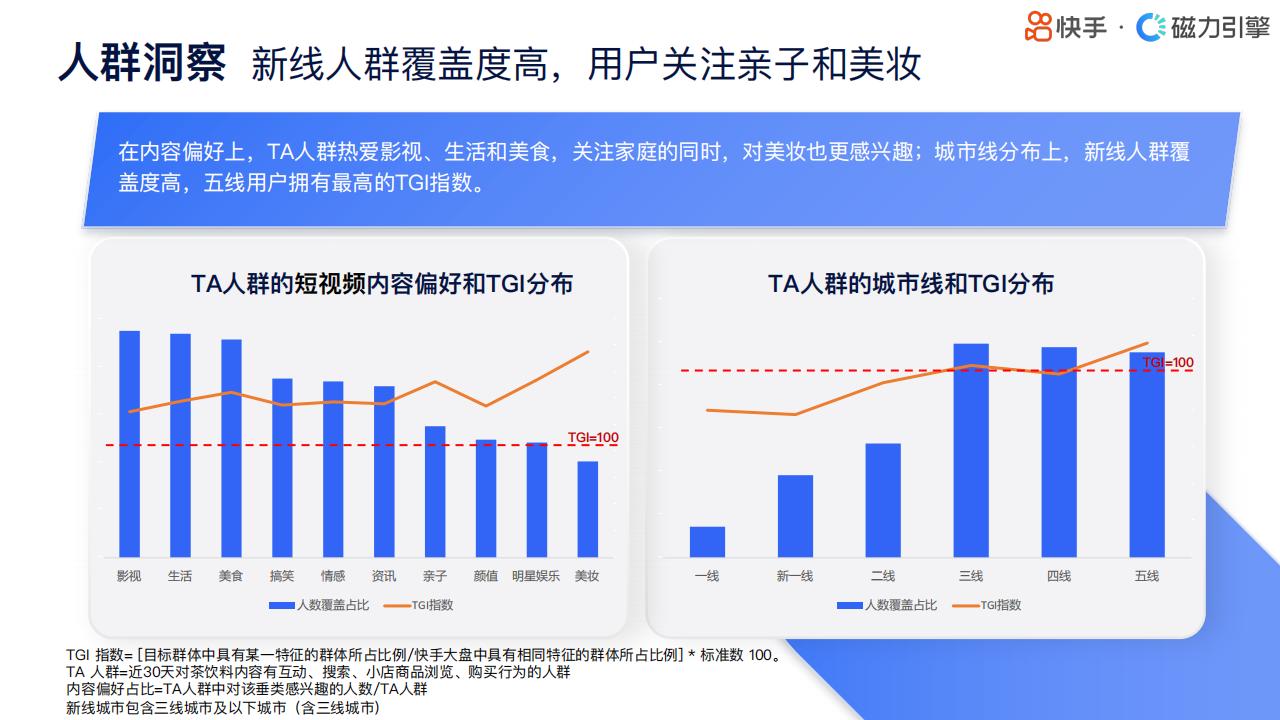 快手 · 磁力引擎

人群洞察 新线人群覆盖度高，用户关注亲子和美妆

在内容偏好上，TA人群热爱影视、生活和美食，关注家庭的同时，对美妆也更感兴趣；城市线分布上，新线人群覆盖度高，五线用户拥有最高的TGI指数。

TA人群的短视频内容偏好和TGI分布

TGI=100

影视 生活 美食 搞笑 情感 资讯 亲子 颜值 明星娱乐 美妆

人数覆盖占比 TGI指数

TA人群的城市线和TGI分布

TGI=100

一线 新一线 二线 三线 四线 五线

人数覆盖占比 TGI指数

TGI 指数= [目标群体中具有某一特征的群体所占比例/快手大盘中具有相同特征的群体所占比例] * 标准数 100。
TA 人群=近30天对茶饮料内容有互动、搜索、小店商品浏览、购买行为的人群
内容偏好占比=TA人群中对该垂类感兴趣的人数/TA人群
新线城市包含三线城市及以下城市（含三线城市）